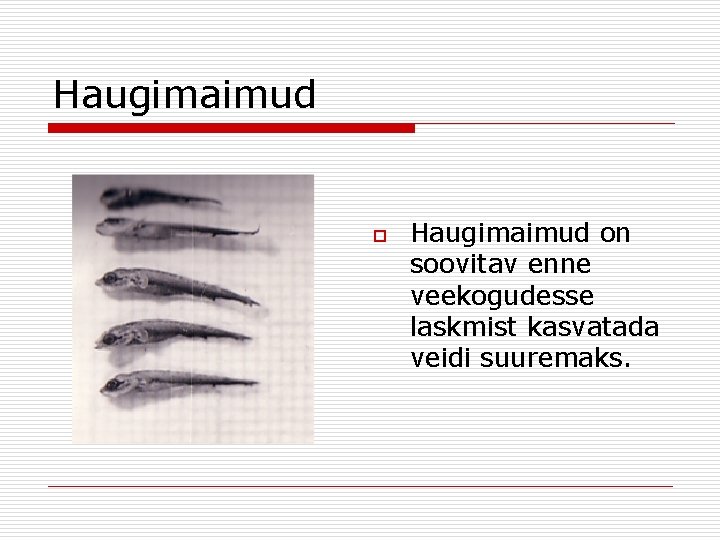 Haugimaimud

Haugimaimud on soovitav enne veekogudesse laskmist kasvatada veidi suuremaks.